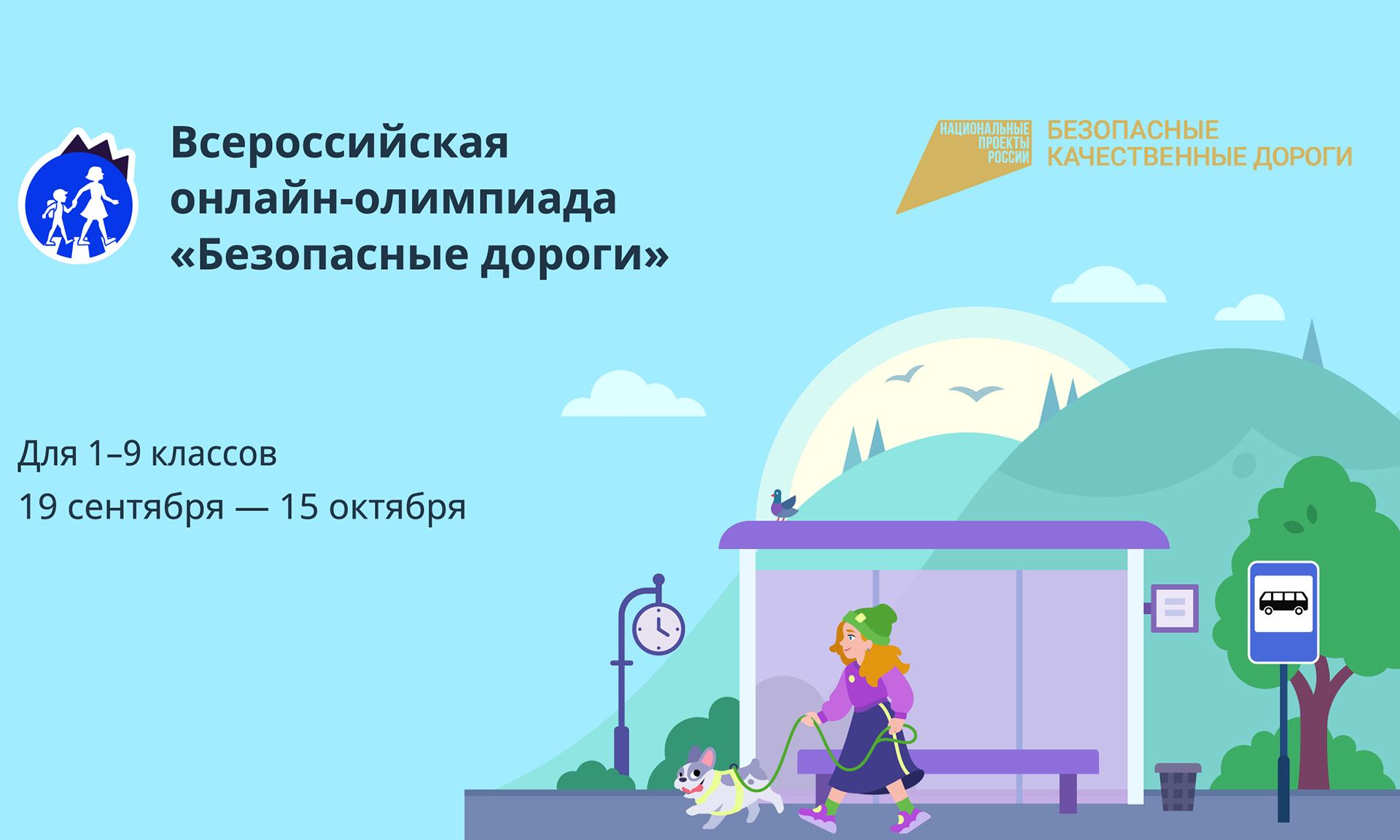 Всероссийская онлайн-олимпиада «Безопасные дороги»

НАЦИОНАЛЬНЫЕ ПРОЕКТЫ РОССИИ

БЕЗОПАСНЫЕ КАЧЕСТВЕННЫЕ ДОРОГИ

Для 1–9 классов
19 сентября — 15 октября